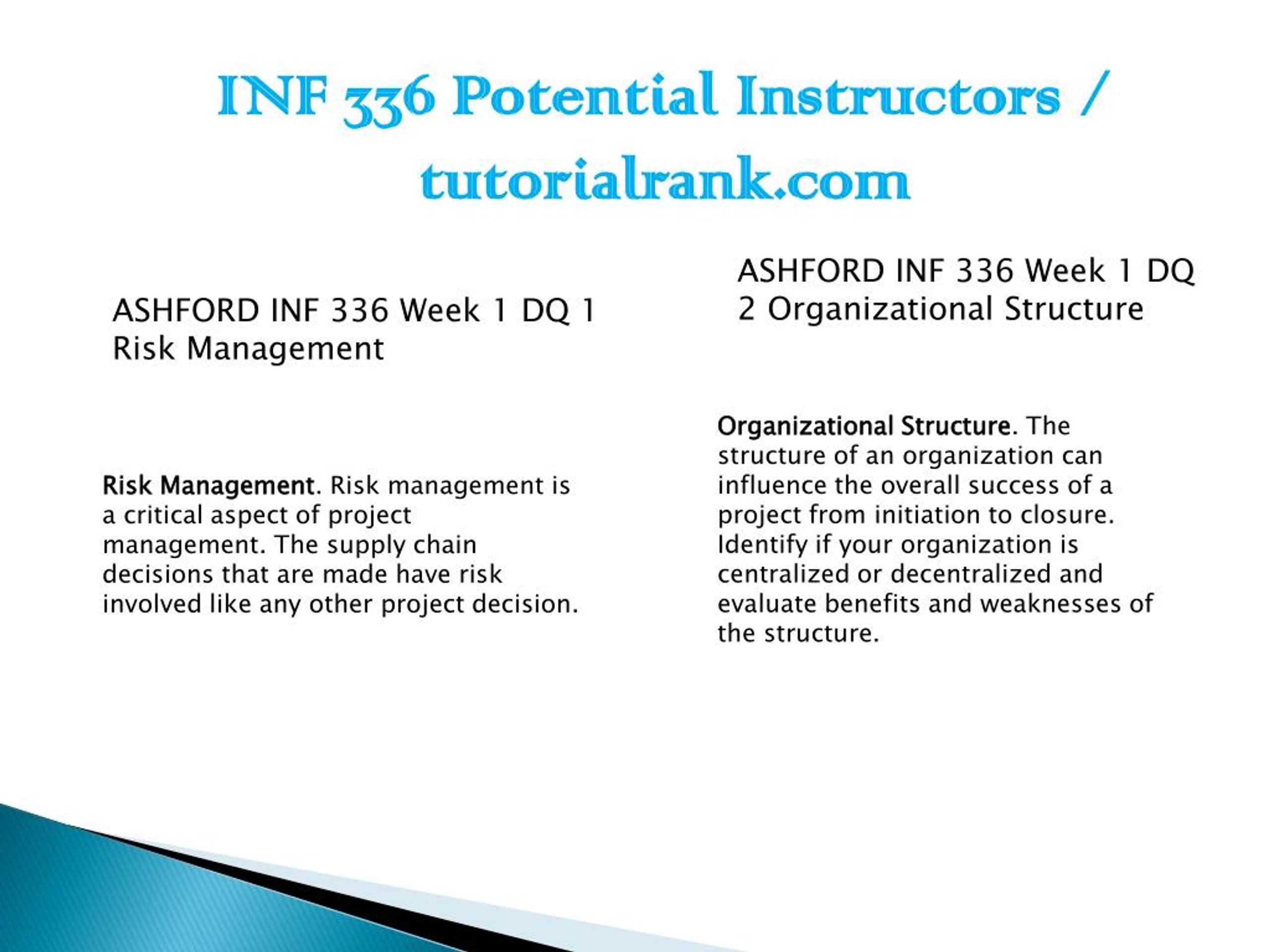 INF 336 Potential Instructors / tutorialrank.com

ASHFORD INF 336 Week 1 DQ 1 Risk Management

Risk Management. Risk management is a critical aspect of project management. The supply chain decisions that are made have risk involved like any other project decision.

ASHFORD INF 336 Week 1 DQ 2 Organizational Structure

Organizational Structure. The structure of an organization can influence the overall success of a project from initiation to closure. Identify if your organization is centralized or decentralized and evaluate benefits and weaknesses of the structure.